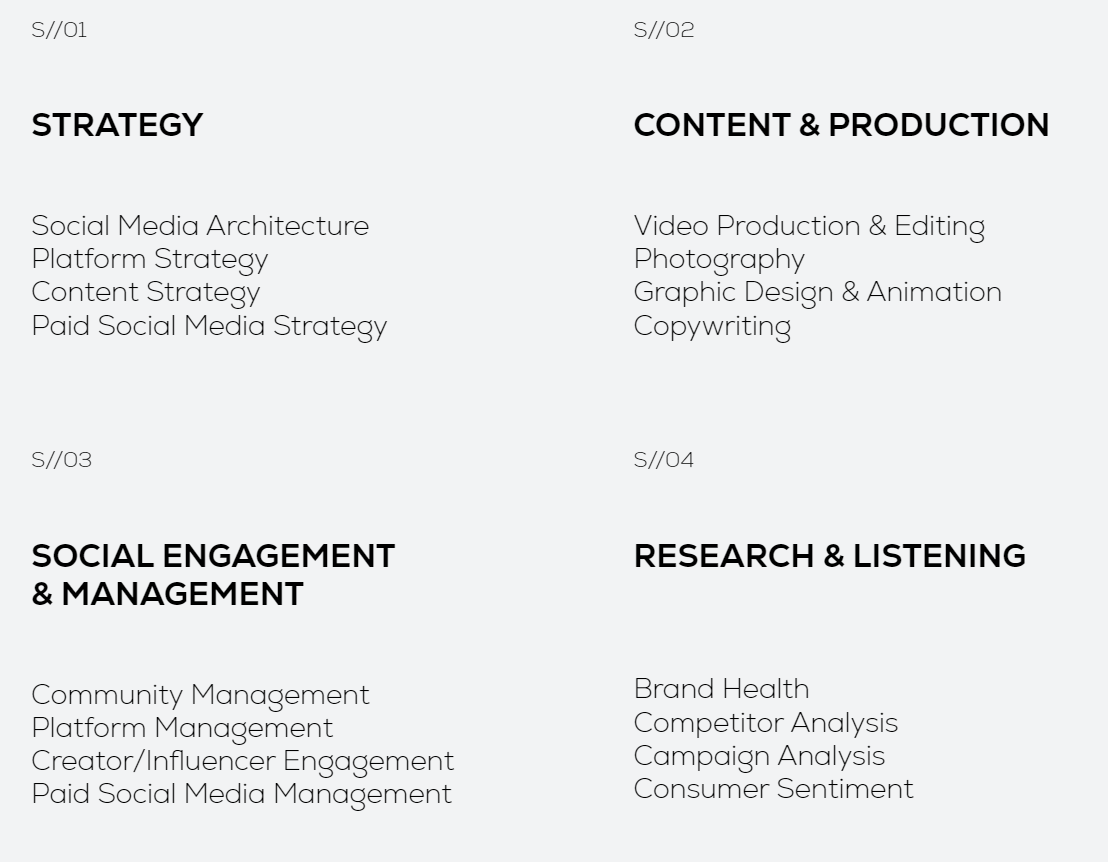 S//01

STRATEGY

Social Media Architecture
Platform Strategy
Content Strategy
Paid Social Media Strategy

S//02

CONTENT & PRODUCTION

Video Production & Editing
Photography
Graphic Design & Animation
Copywriting

S//03

SOCIAL ENGAGEMENT & MANAGEMENT

Community Management
Platform Management
Creator/Influencer Engagement
Paid Social Media Management

S//04

RESEARCH & LISTENING

Brand Health
Competitor Analysis
Campaign Analysis
Consumer Sentiment